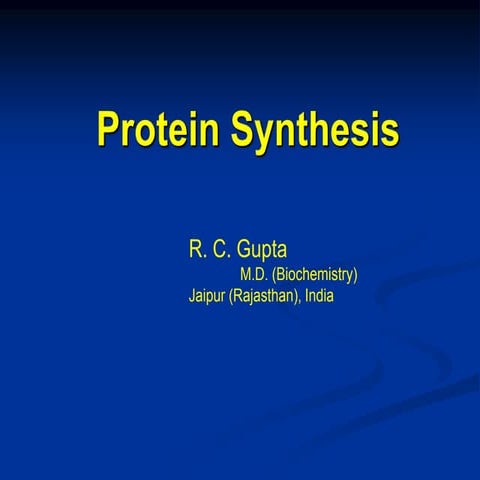 Protein Synthesis

R. C. Gupta
M.D. (Biochemistry)
Jaipur (Rajasthan), India